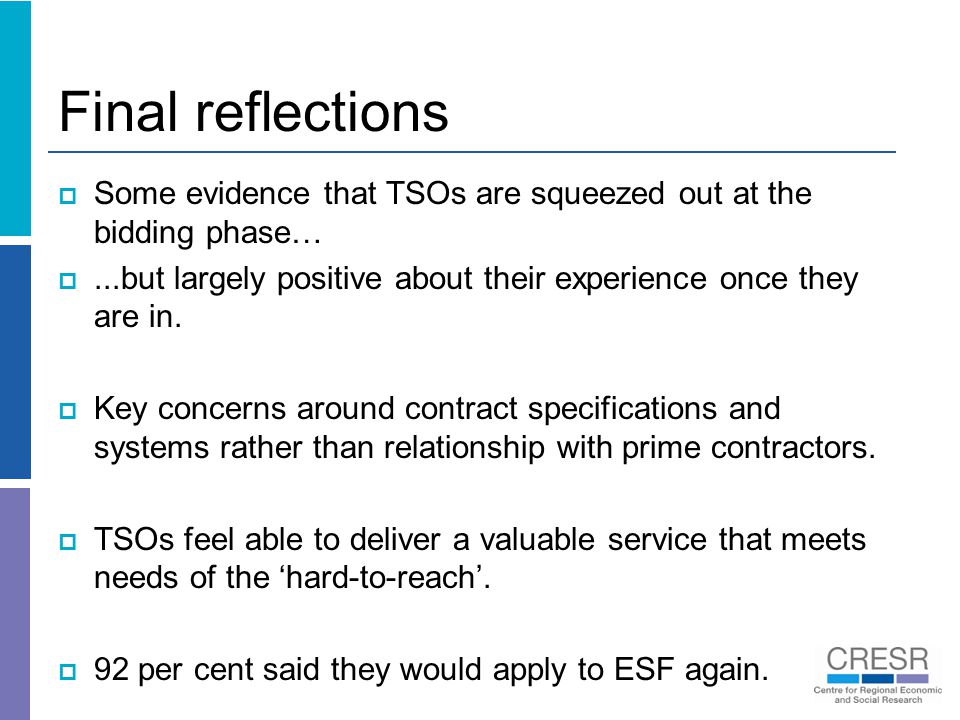 Final reflections

Some evidence that TSOs are squeezed out at the bidding phase…

...but largely positive about their experience once they are in.

Key concerns around contract specifications and systems rather than relationship with prime contractors.

TSOs feel able to deliver a valuable service that meets needs of the ‘hard-to-reach’.

92 per cent said they would apply to ESF again.

CRESR
Centre for Regional Economic and Social Research